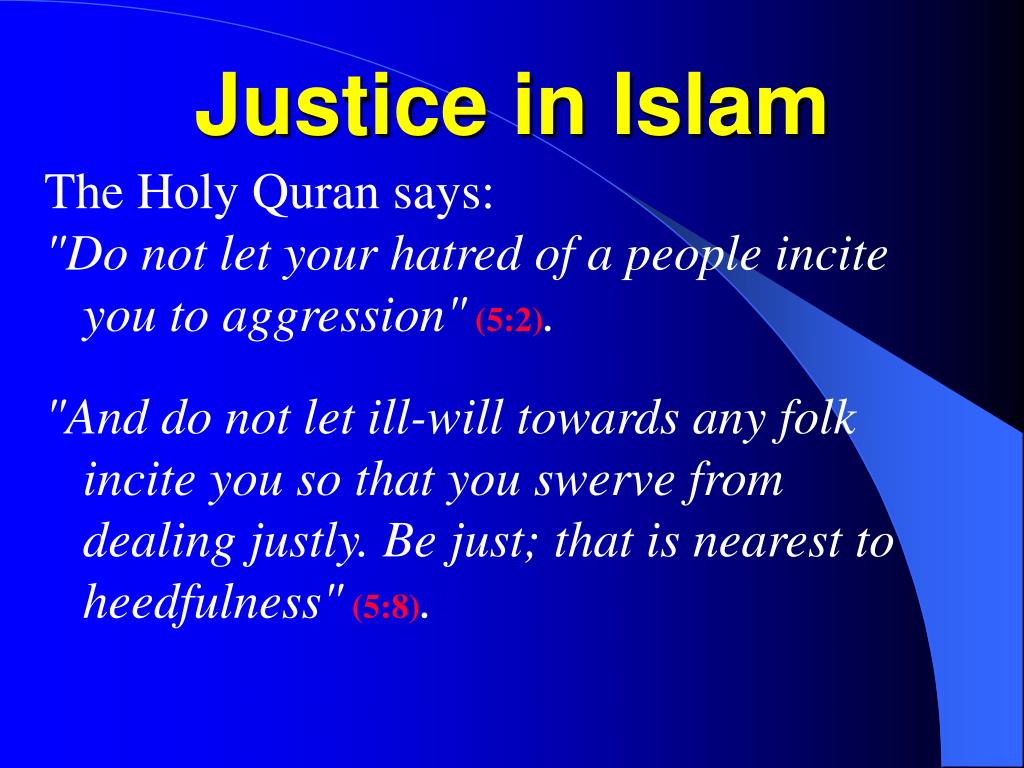 Justice in Islam

The Holy Quran says:
"Do not let your hatred of a people incite you to aggression" (5:2).

"And do not let ill-will towards any folk incite you so that you swerve from dealing justly. Be just; that is nearest to heedfulness" (5:8).